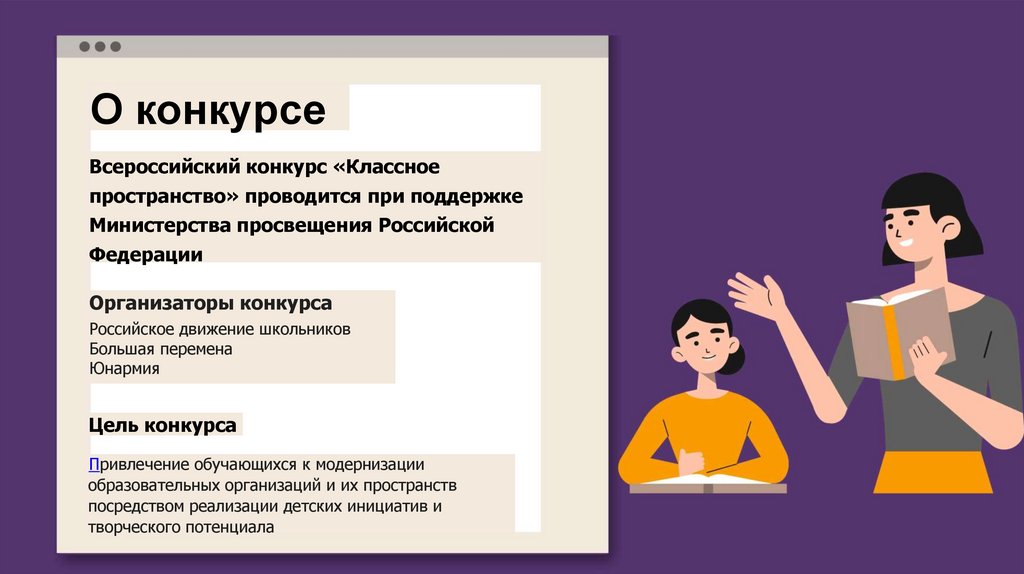 О конкурсе

Всероссийский конкурс «Классное пространство» проводится при поддержке Министерства просвещения Российской Федерации

Организаторы конкурса

Российское движение школьников
Большая перемена
Юнармия

Цель конкурса

Привлечение обучающихся к модернизации образовательных организаций и их пространств посредством реализации детских инициатив и творческого потенциала